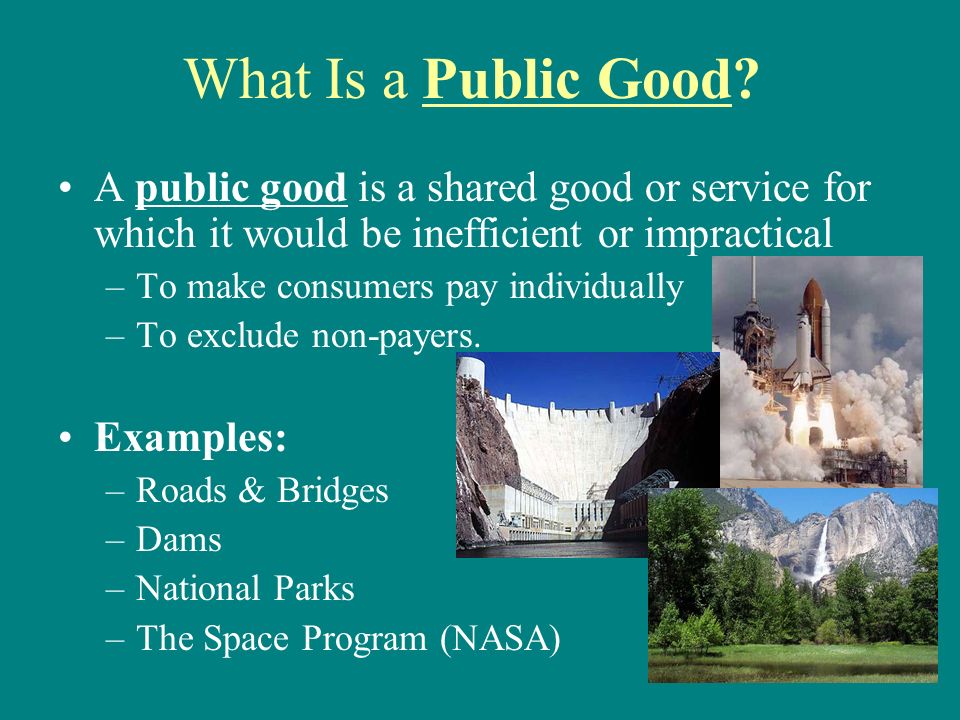 What Is a Public Good?

• A public good is a shared good or service for which it would be inefficient or impractical
– To make consumers pay individually
– To exclude non-payers.

• Examples:
– Roads & Bridges
– Dams
– National Parks
– The Space Program (NASA)